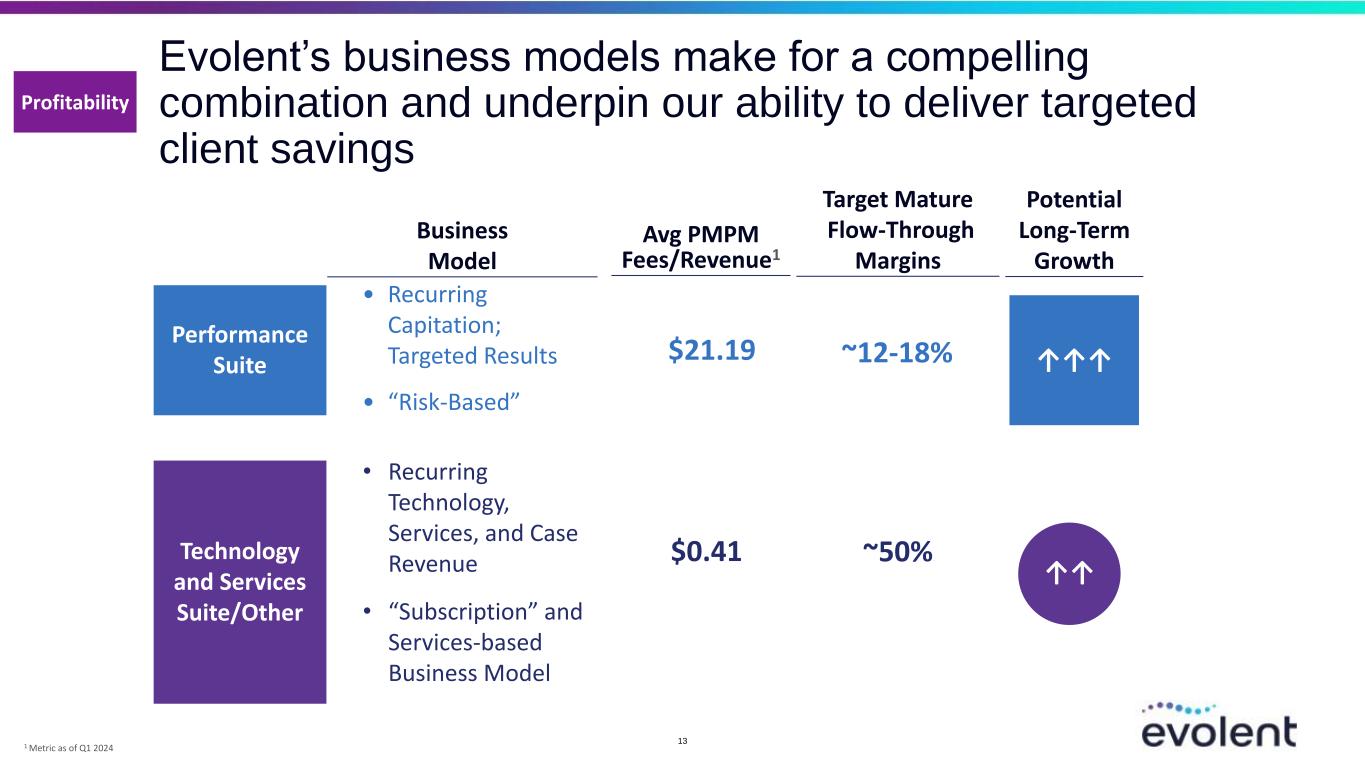 Profitability

Evolent's business models make for a compelling combination and underpin our ability to deliver targeted client savings

| | Business Model | Avg PMPM Fees/Revenue$^1$ | Target Mature Flow-Through Margins | Potential Long-Term Growth |
|---|---|---|---|---|
| Performance Suite | • Recurring Capitation; Targeted Results • "Risk-Based" | $21.19 | ~12-18% | ↑↑↑ |
| Technology and Services Suite/Other | • Recurring Technology, Services, and Case Revenue • "Subscription" and Services-based Business Model | $0.41 | ~50% | ↑↑ |

$^1$ Metric as of Q1 2024

13

evolent